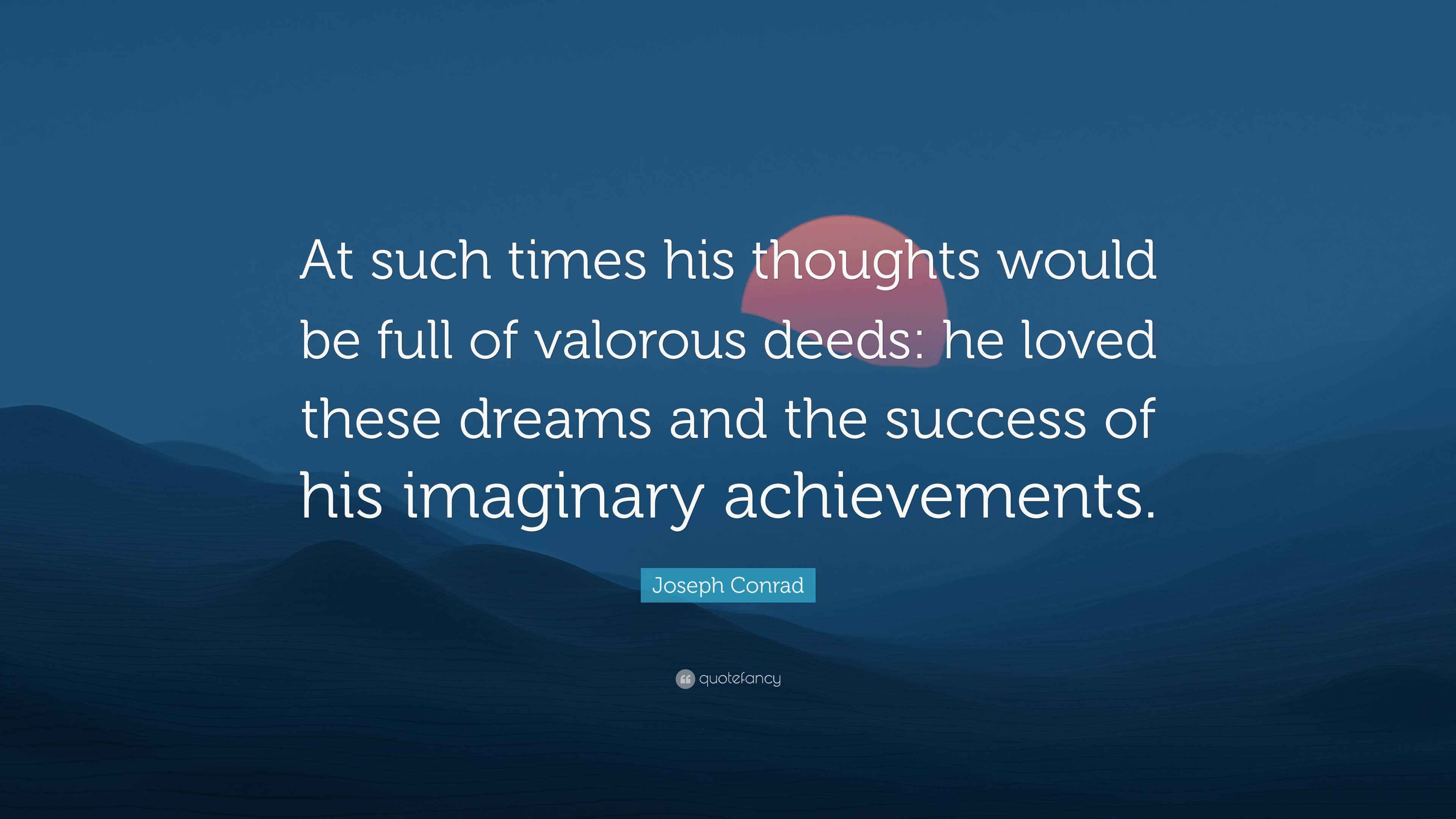 At such times his thoughts would be full of valorous deeds: he loved these dreams and the success of his imaginary achievements.

Joseph Conrad

quotefancy